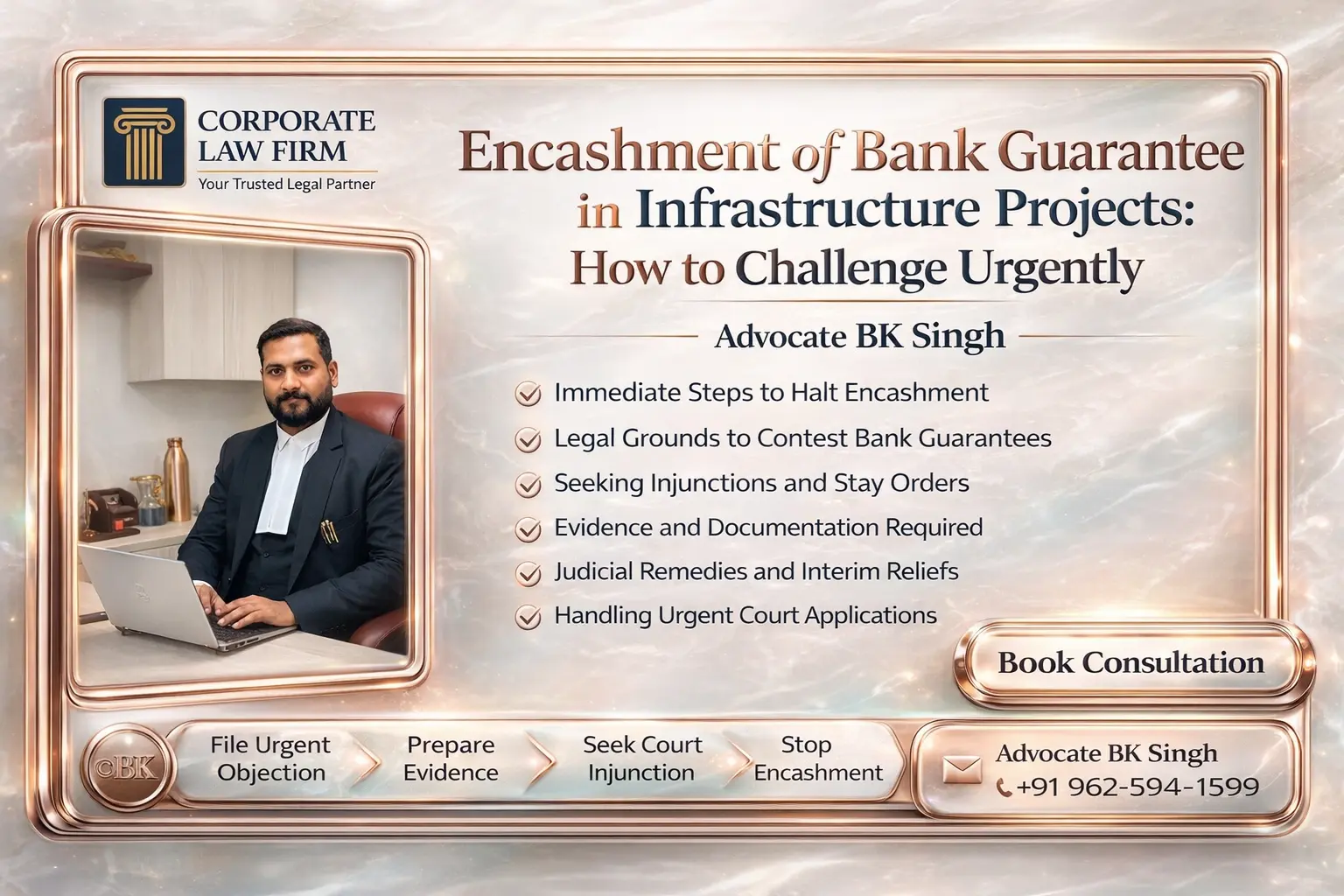 CORPORATE LAW FIRM
Your Trusted Legal Partner

Encashment of Bank Guarantee in Infrastructure Projects: How to Challenge Urgently

Advocate BK Singh

Immediate Steps to Halt Encashment
Legal Grounds to Contest Bank Guarantees
Seeking Injunctions and Stay Orders
Evidence and Documentation Required
Judicial Remedies and Interim Reliefs
Handling Urgent Court Applications

Book Consultation

©BK

File Urgent Objection
Prepare Evidence
Seek Court Injunction
Stop Encashment

Advocate BK Singh
+91 962-594-1599